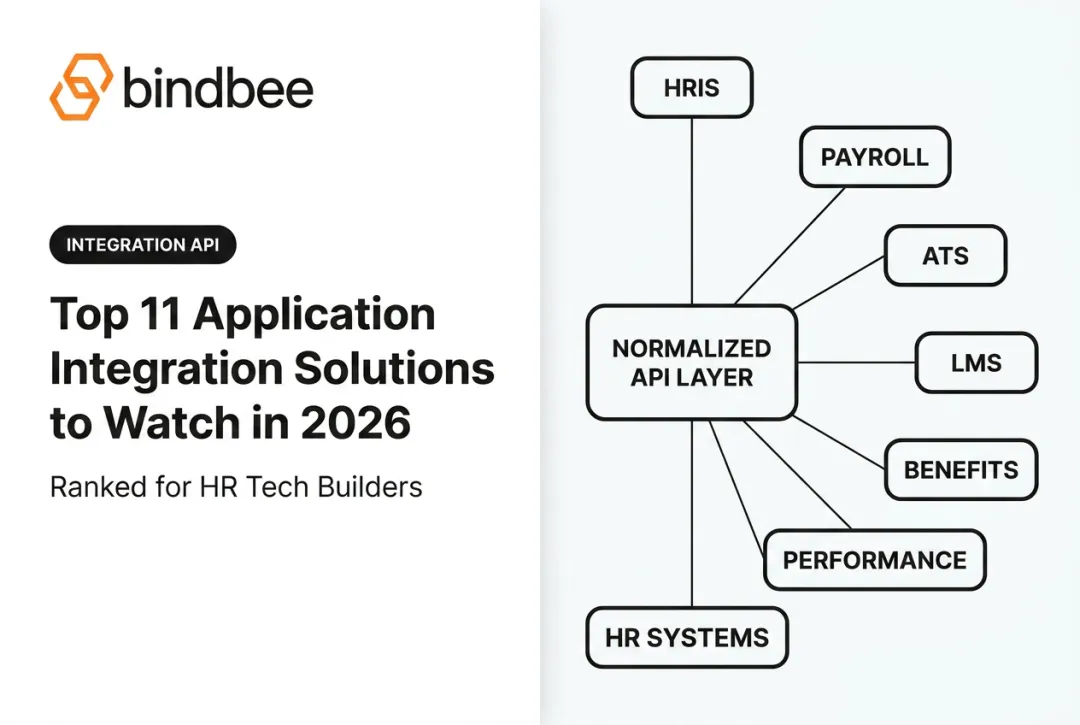 bindbee

INTEGRATION API

Top 11 Application Integration Solutions to Watch in 2026

Ranked for HR Tech Builders

HRIS

PAYROLL

ATS

NORMALIZED API LAYER

LMS

BENEFITS

PERFORMANCE

HR SYSTEMS